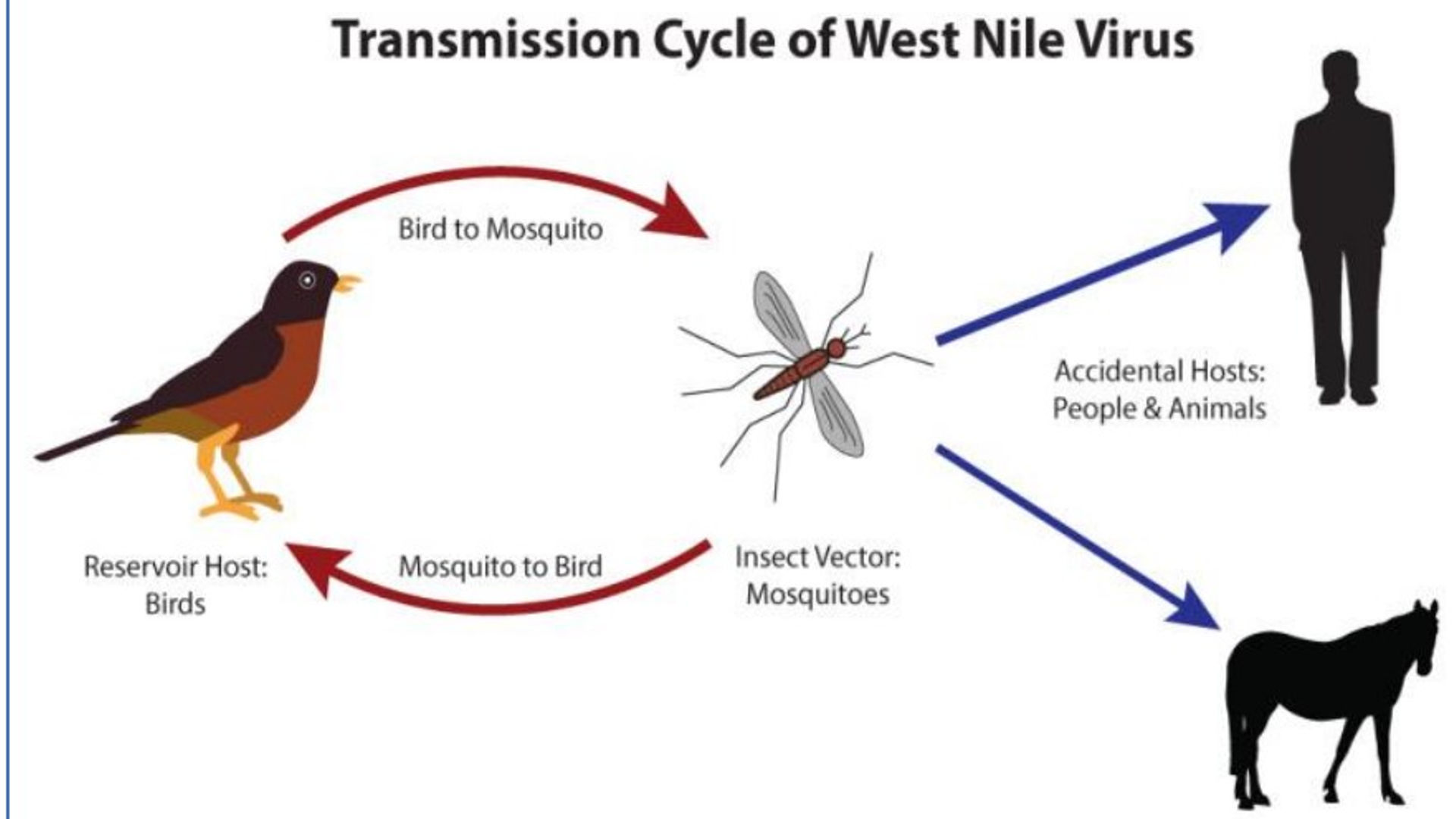 Transmission Cycle of West Nile Virus

Bird to Mosquito

Accidental Hosts: People & Animals

Reservoir Host: Birds

Mosquito to Bird

Insect Vector: Mosquitoes